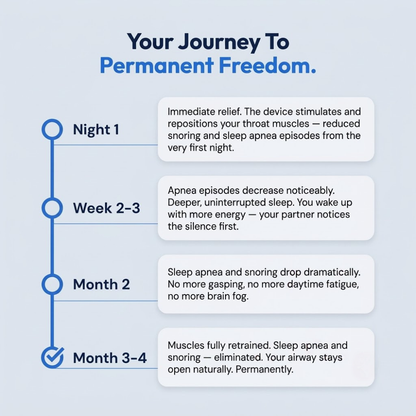 Your Journey To
Permanent Freedom.

Night 1

Immediate relief. The device stimulates and repositions your throat muscles — reduced snoring and sleep apnea episodes from the very first night.

Week 2-3

Apnea episodes decrease noticeably. Deeper, uninterrupted sleep. You wake up with more energy — your partner notices the silence first.

Month 2

Sleep apnea and snoring drop dramatically. No more gasping, no more daytime fatigue, no more brain fog.

Month 3-4

Muscles fully retrained. Sleep apnea and snoring — eliminated. Your airway stays open naturally. Permanently.